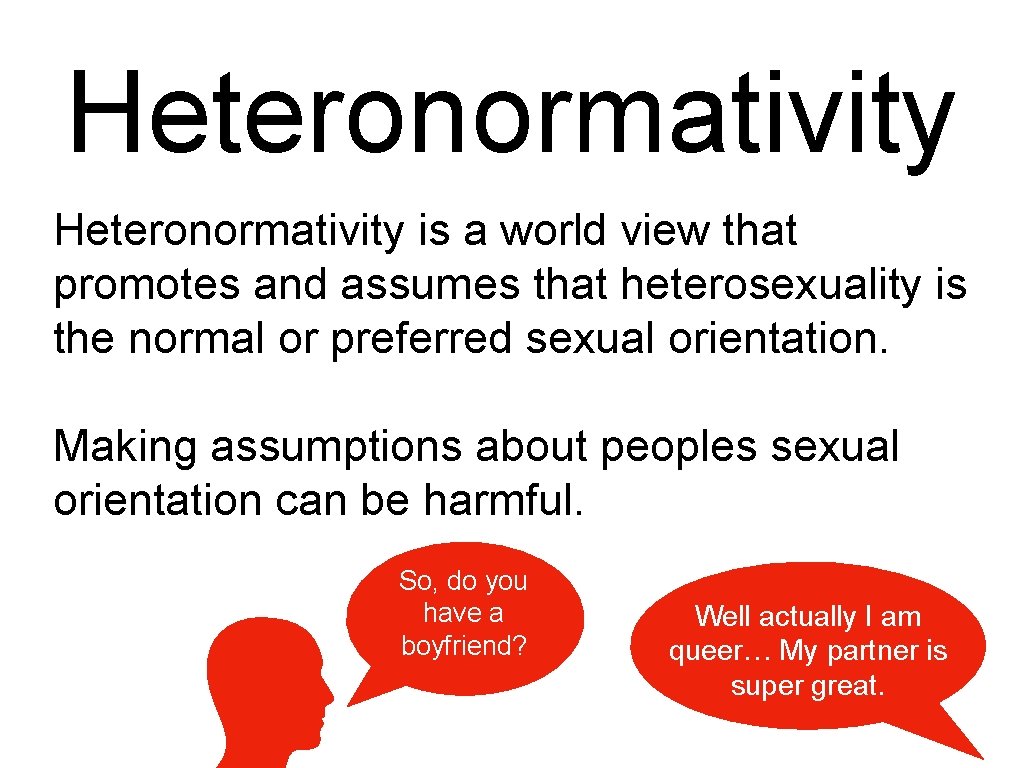 Heteronormativity

Heteronormativity is a world view that promotes and assumes that heterosexuality is the normal or preferred sexual orientation.

Making assumptions about peoples sexual orientation can be harmful.

So, do you have a boyfriend?

Well actually I am queer… My partner is super great.